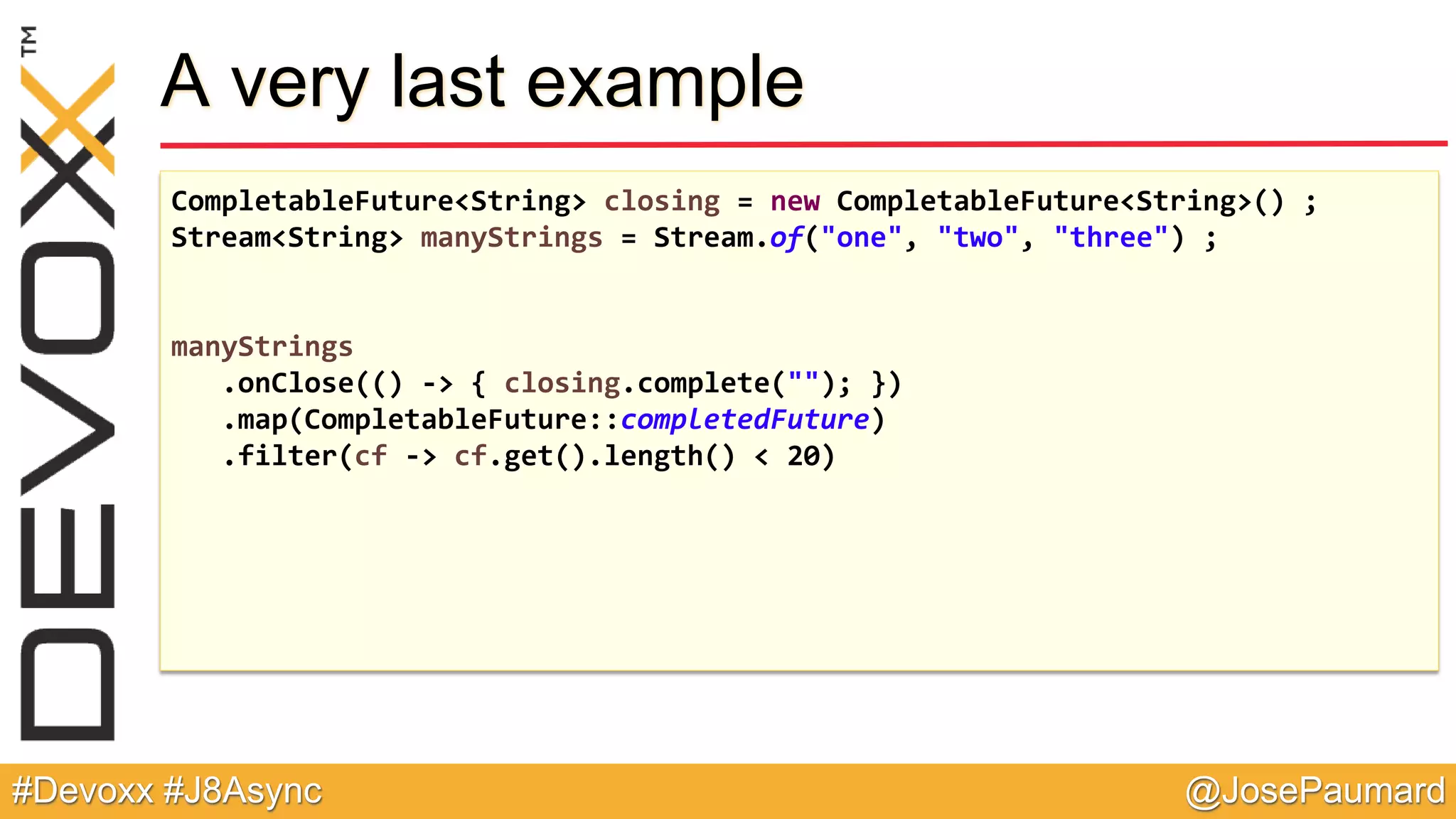 DEVOXX TM

A very last example

CompletableFuture<String> closing = new CompletableFuture<String>() ;
Stream<String> manyStrings = Stream.of("one", "two", "three") ;

manyStrings
.onClose(() -> { closing.complete(""); })
.map(CompletableFuture::completedFuture)
.filter(cf -> cf.get().length() < 20)

#Devoxx #J8Async

@JosePaumard